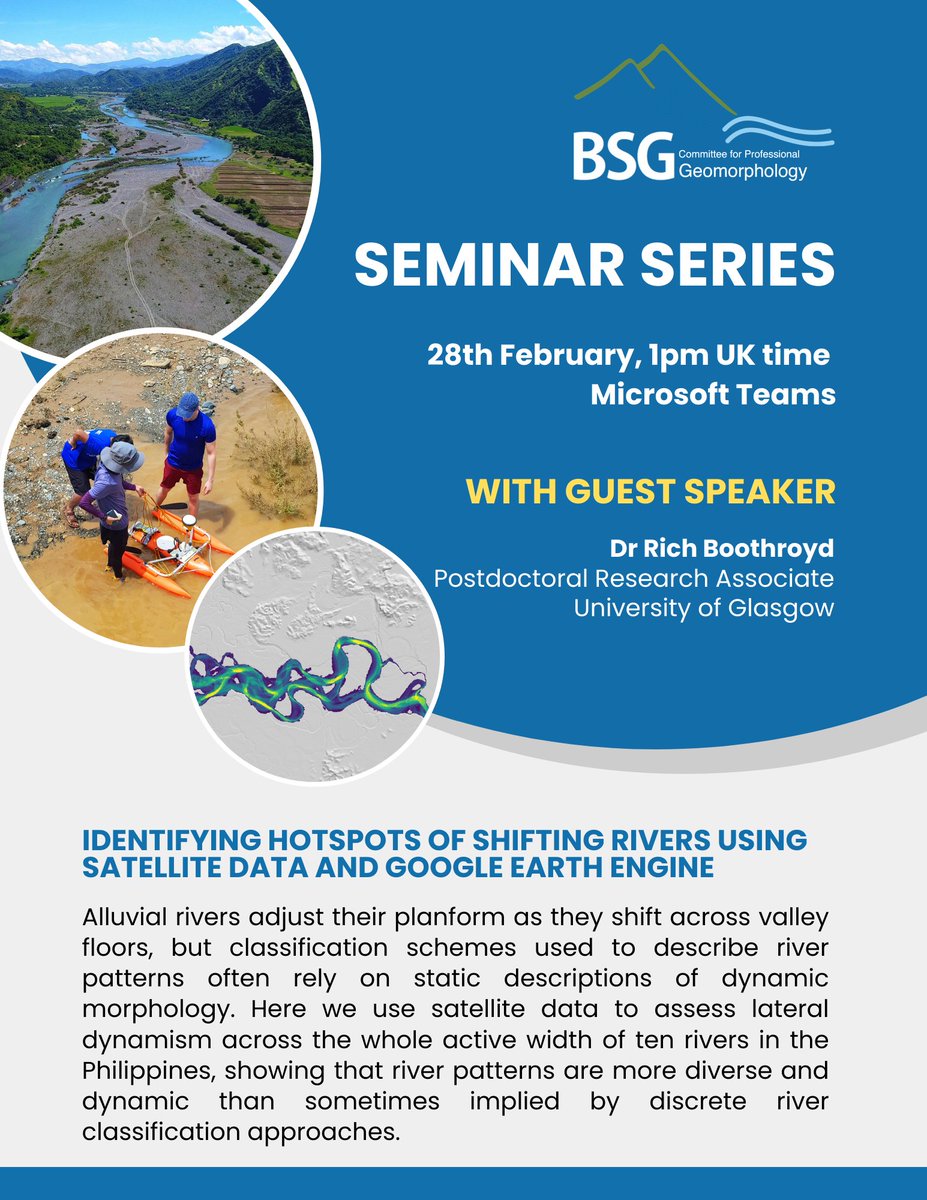 BSG Committee for Professional Geomorphology

SEMINAR SERIES

28th February, 1pm UK time
Microsoft Teams

WITH GUEST SPEAKER

Dr Rich Boothroyd
Postdoctoral Research Associate
University of Glasgow

IDENTIFYING HOTSPOTS OF SHIFTING RIVERS USING SATELLITE DATA AND GOOGLE EARTH ENGINE

Alluvial rivers adjust their planform as they shift across valley floors, but classification schemes used to describe river patterns often rely on static descriptions of dynamic morphology. Here we use satellite data to assess lateral dynamism across the whole active width of ten rivers in the Philippines, showing that river patterns are more diverse and dynamic than sometimes implied by discrete river classification approaches.